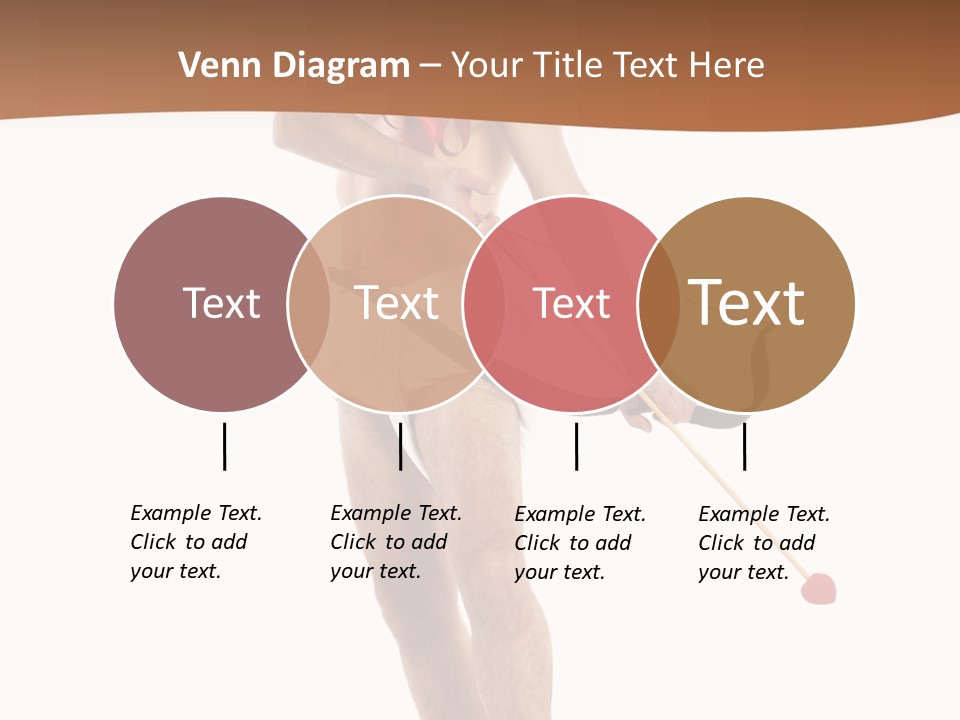 Venn Diagram – Your Title Text Here

Text

Text

Text

Text

Example Text. Click to add your text.

Example Text. Click to add your text.

Example Text. Click to add your text.

Example Text. Click to add your text.